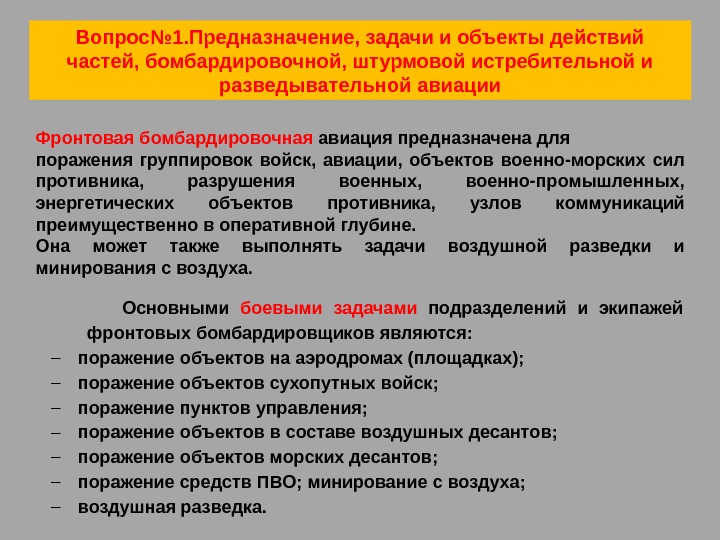 Вопрос№1.Предназначение, задачи и объекты действий частей, бомбардировочной, штурмовой истребительной и разведывательной авиации

Фронтовая бомбардировочная авиация предназначена для поражения группировок войск, авиации, объектов военно-морских сил противника, разрушения военных, военно-промышленных, энергетических объектов противника, узлов коммуникаций преимущественно в оперативной глубине.
Она может также выполнять задачи воздушной разведки и минирования с воздуха.

Основными боевыми задачами подразделений и экипажей фронтовых бомбардировщиков являются:
– поражение объектов на аэродромах (площадках);
– поражение объектов сухопутных войск;
– поражение пунктов управления;
– поражение объектов в составе воздушных десантов;
– поражение объектов морских десантов;
– поражение средств ПВО; минирование с воздуха;
– воздушная разведка.